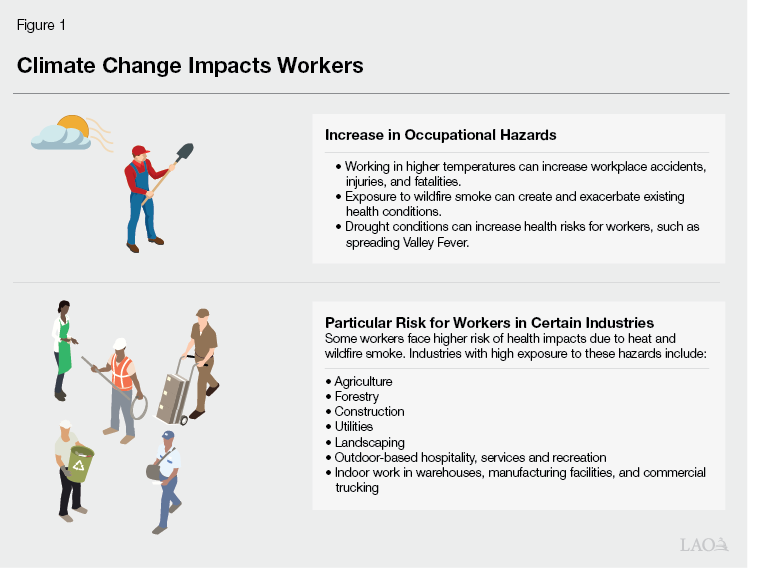 Figure 1

Climate Change Impacts Workers

Increase in Occupational Hazards

• Working in higher temperatures can increase workplace accidents, injuries, and fatalities.
• Exposure to wildfire smoke can create and exacerbate existing health conditions.
• Drought conditions can increase health risks for workers, such as spreading Valley Fever.

Particular Risk for Workers in Certain Industries
Some workers face higher risk of health impacts due to heat and wildfire smoke. Industries with high exposure to these hazards include:

• Agriculture
• Forestry
• Construction
• Utilities
• Landscaping
• Outdoor-based hospitality, services and recreation
• Indoor work in warehouses, manufacturing facilities, and commercial trucking

LAO